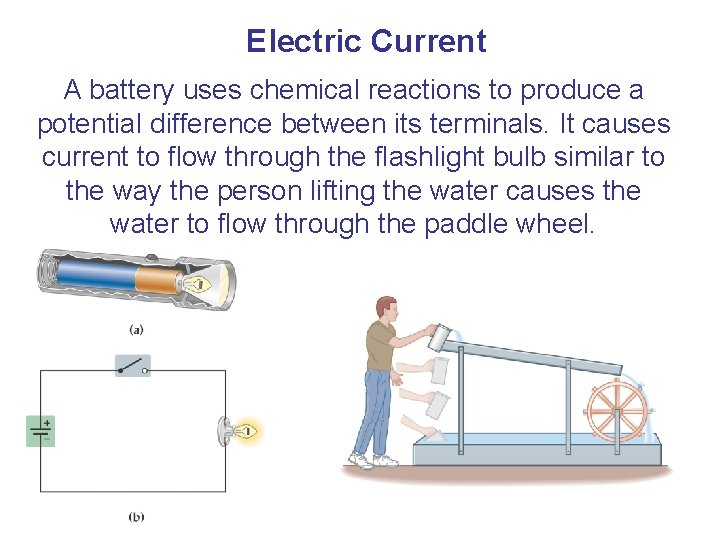 Electric Current

A battery uses chemical reactions to produce a potential difference between its terminals. It causes current to flow through the flashlight bulb similar to the way the person lifting the water causes the water to flow through the paddle wheel.

(a)

+
−

(b)